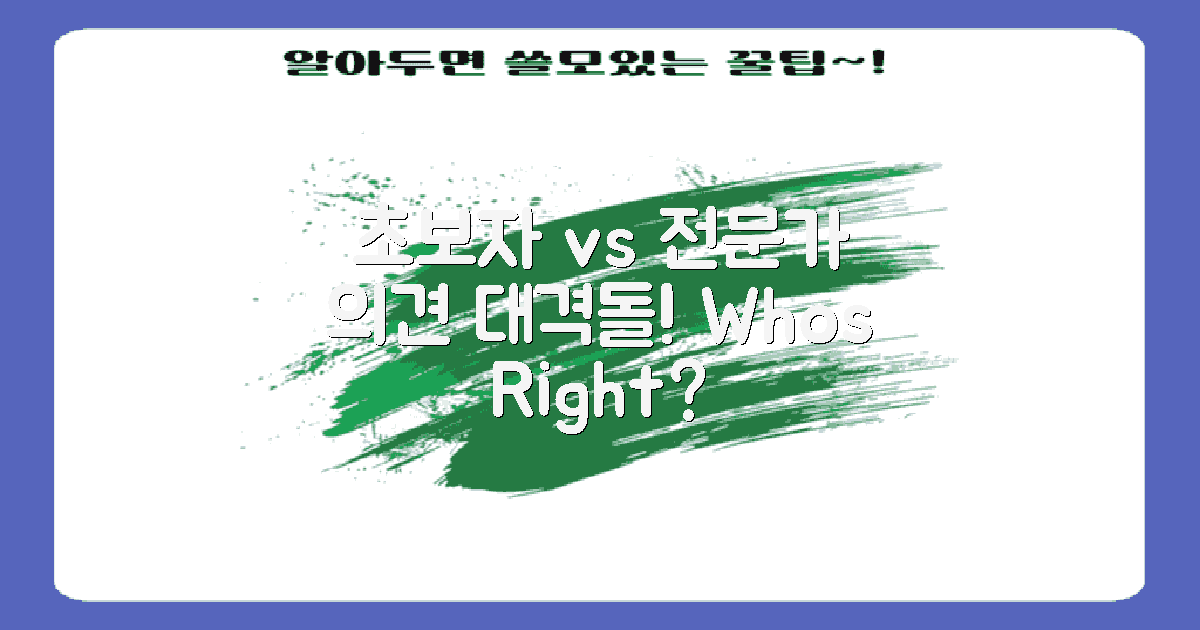 알아두면 쓸모있는 꿀팁~!

초보자 vs 전문가 의견 대격돌! Whos Right?